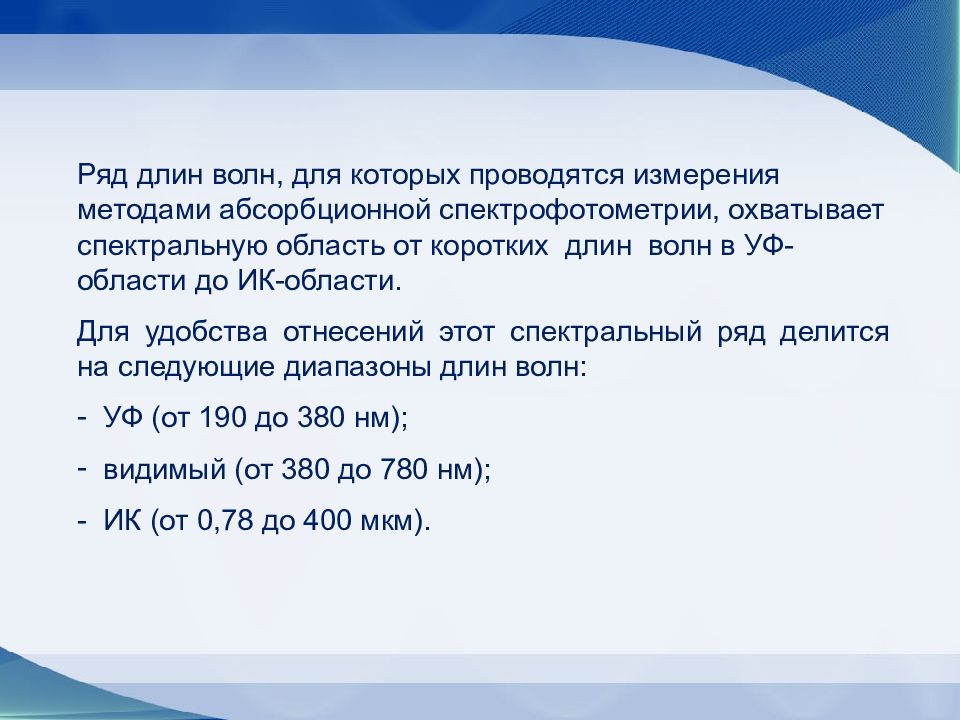 Ряд длин волн, для которых проводятся измерения методами абсорбционной спектрофотометрии, охватывает спектральную область от коротких длин волн в УФ-области до ИК-области.

Для удобства отнесений этот спектральный ряд делится на следующие диапазоны длин волн:

- УФ (от 190 до 380 нм);

- видимый (от 380 до 780 нм);

- ИК (от 0,78 до 400 мкм).